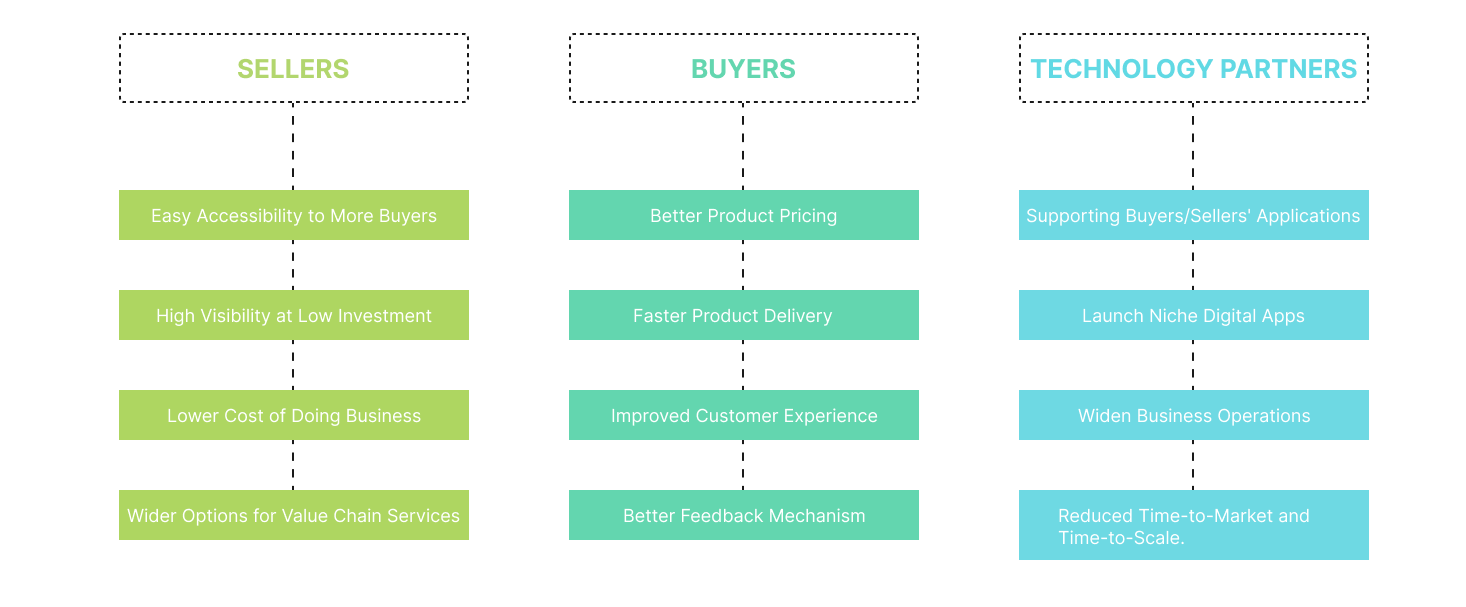 SELLERS

Easy Accessibility to More Buyers

High Visibility at Low Investment

Lower Cost of Doing Business

Wider Options for Value Chain Services

BUYERS

Better Product Pricing

Faster Product Delivery

Improved Customer Experience

Better Feedback Mechanism

TECHNOLOGY PARTNERS

Supporting Buyers/Sellers' Applications

Launch Niche Digital Apps

Widen Business Operations

Reduced Time-to-Market and Time-to-Scale.